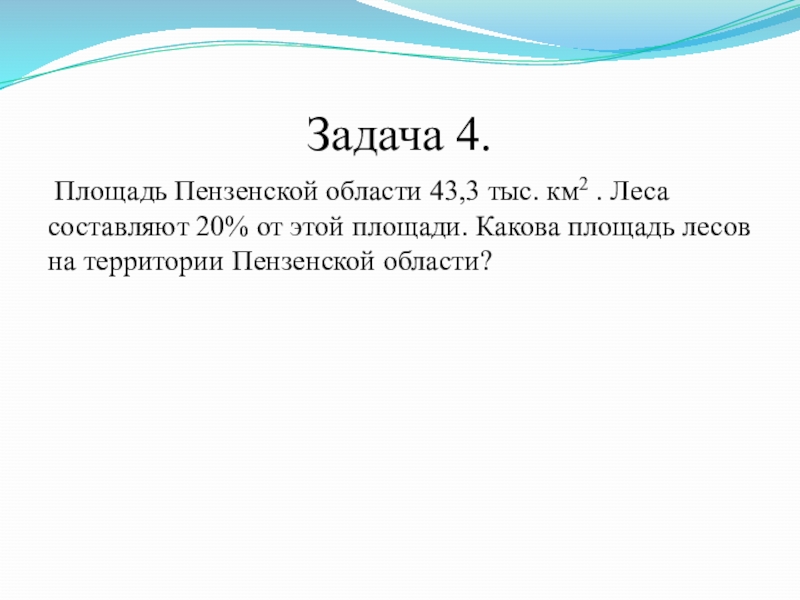 Задача 4.

Площадь Пензенской области 43,3 тыс. км$^2$ . Леса составляют 20% от этой площади. Какова площадь лесов на территории Пензенской области?